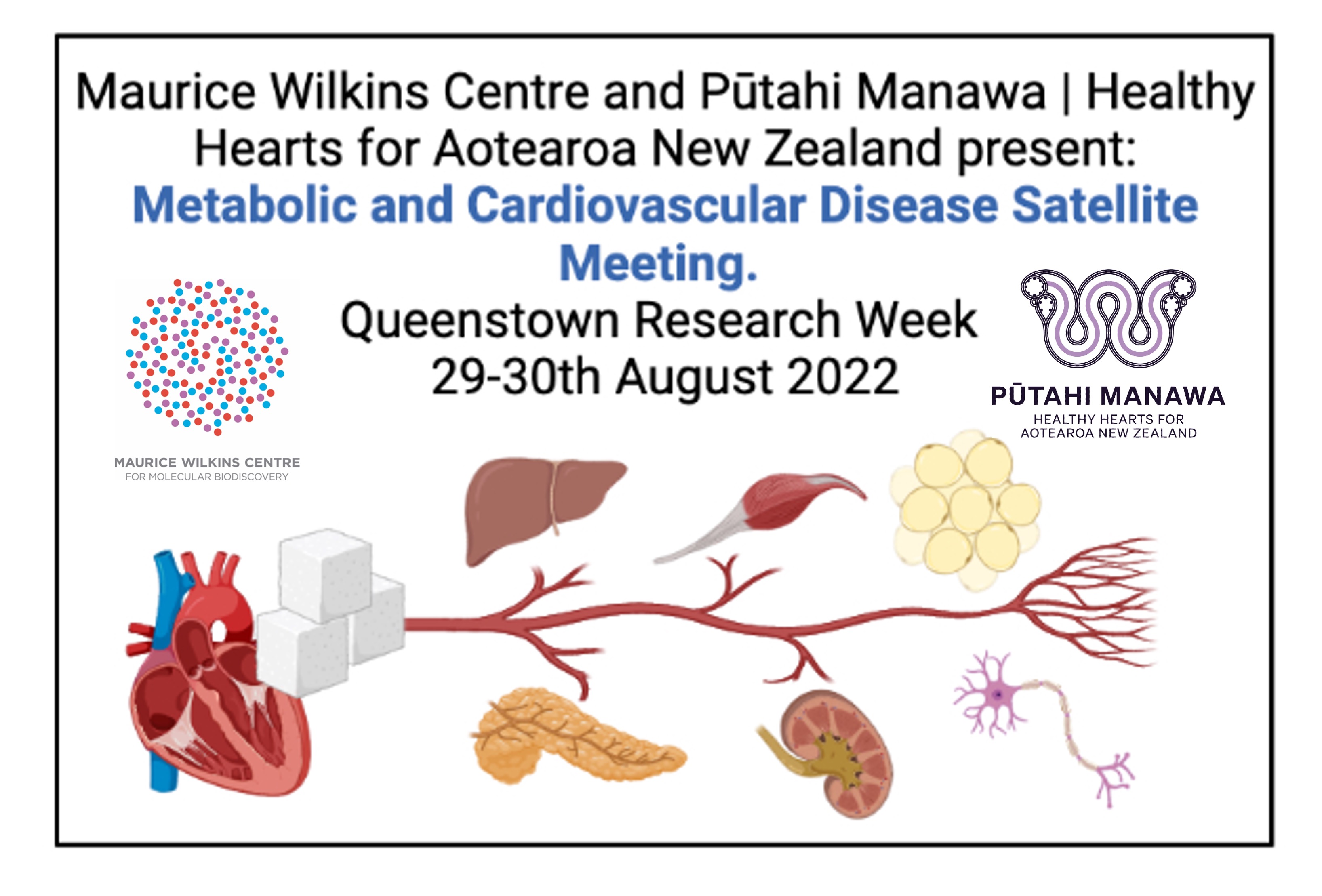 Maurice Wilkins Centre and Pūtahi Manawa | Healthy Hearts for Aotearoa New Zealand present:
Metabolic and Cardiovascular Disease Satellite Meeting.
Queenstown Research Week
29-30th August 2022

MAURICE WILKINS CENTRE
FOR MOLECULAR BIODISCOVERY

PŪTAHI MANAWA
HEALTHY HEARTS FOR AOTEAROA NEW ZEALAND